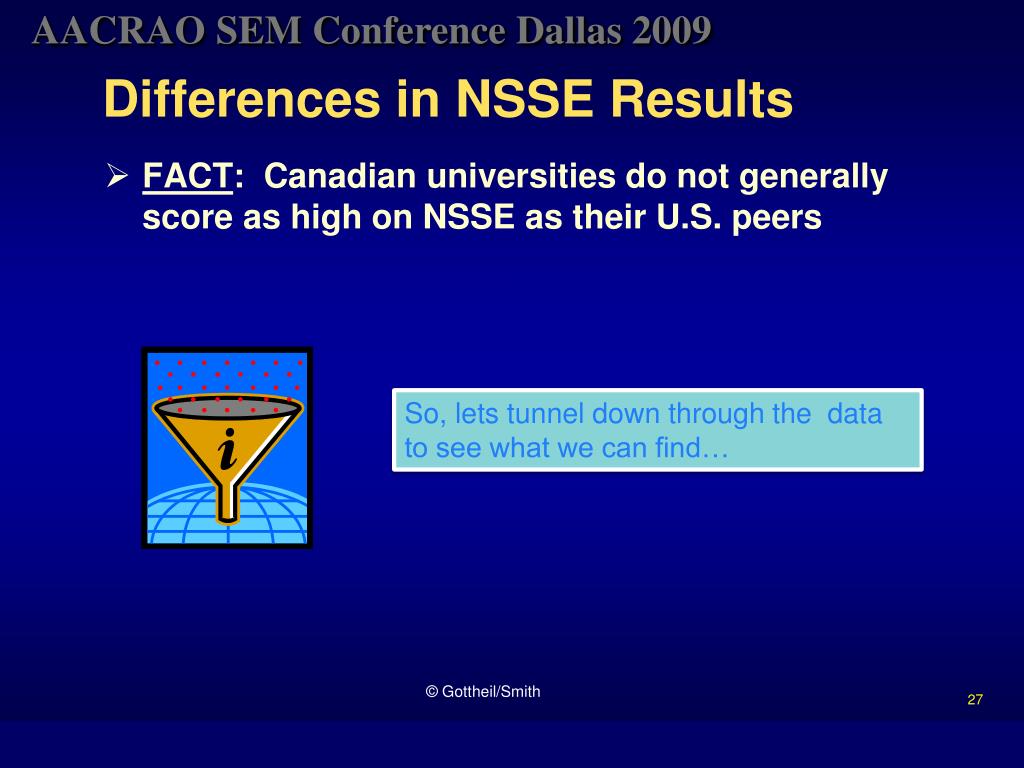 AACRAO SEM Conference Dallas 2009

Differences in NSSE Results

➢ FACT: Canadian universities do not generally score as high on NSSE as their U.S. peers

i

So, lets tunnel down through the data to see what we can find…

© Gottheil/Smith

27